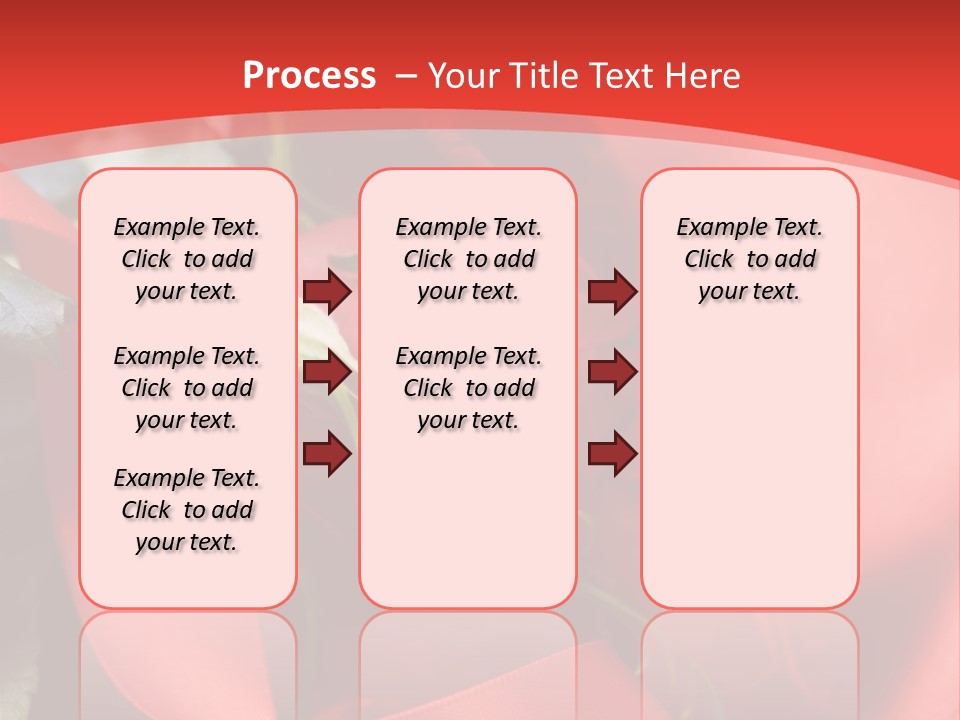 Process – Your Title Text Here

Example Text. Click to add your text.

Example Text. Click to add your text.

Example Text. Click to add your text.

Example Text. Click to add your text.

Example Text. Click to add your text.

Example Text. Click to add your text.